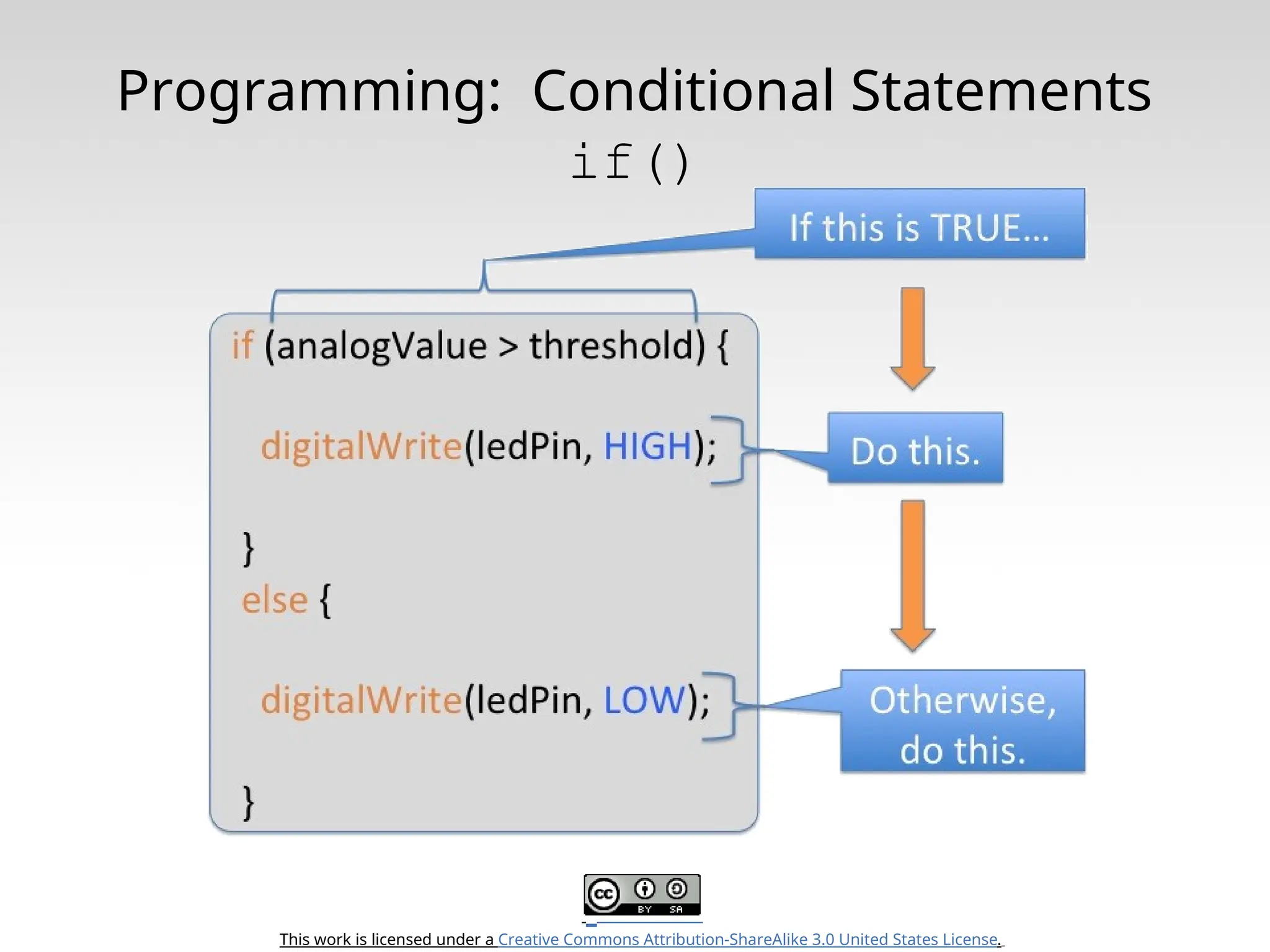 Programming: Conditional Statements
if()

If this is TRUE...

if (analogValue > threshold) {

digitalWrite(ledPin, HIGH);

}
else {

digitalWrite(ledPin, LOW);

}

Do this.

Otherwise, do this.

cc BY SA

This work is licensed under a Creative Commons Attribution-ShareAlike 3.0 United States License.